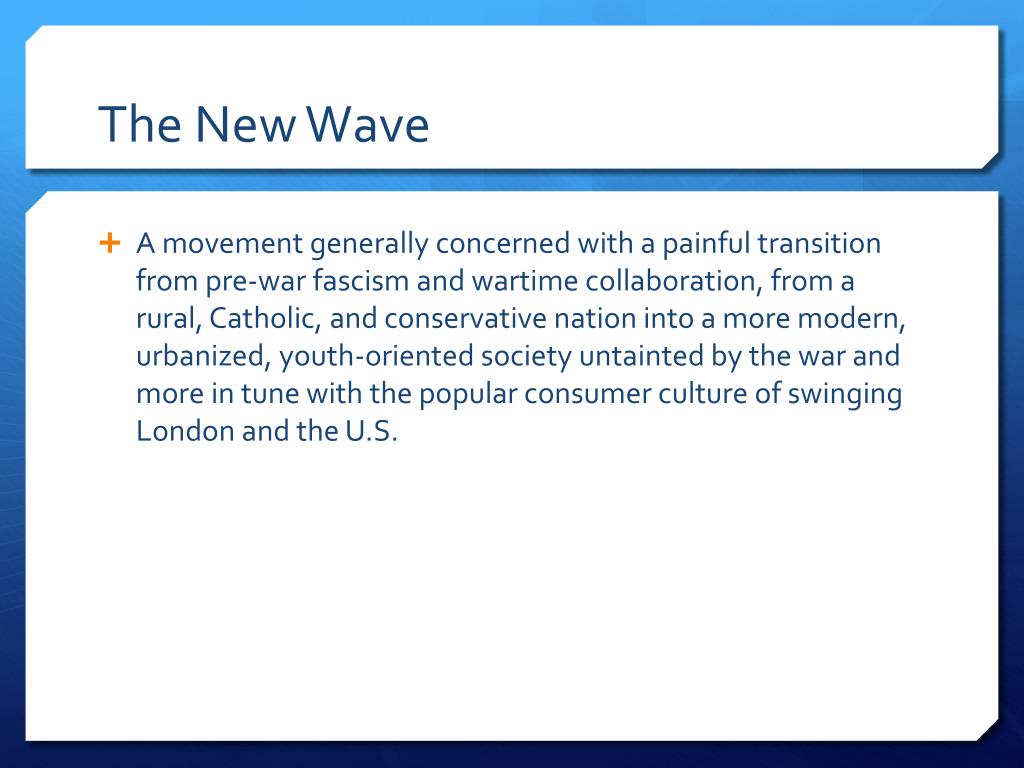 The New Wave

+ A movement generally concerned with a painful transition from pre-war fascism and wartime collaboration, from a rural, Catholic, and conservative nation into a more modern, urbanized, youth-oriented society untainted by the war and more in tune with the popular consumer culture of swinging London and the U.S.